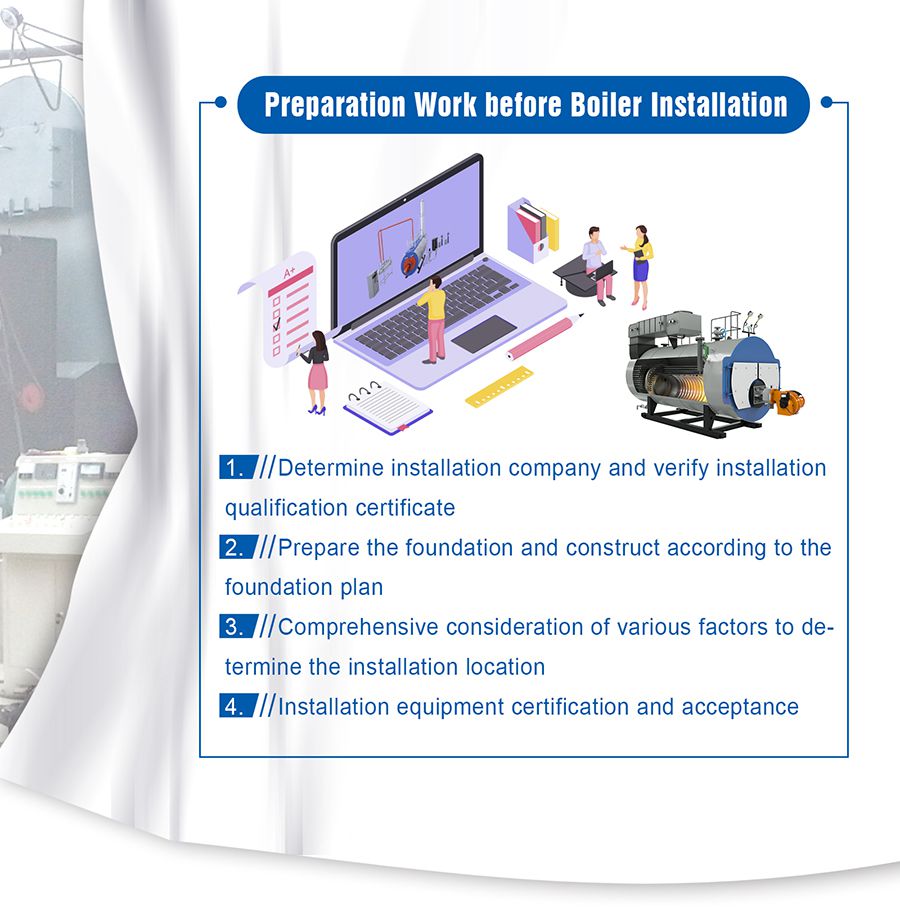 Preparation Work before Boiler Installation

A+

1. //Determine installation company and verify installation qualification certificate

2. //Prepare the foundation and construct according to the foundation plan

3. //Comprehensive consideration of various factors to determine the installation location

4. //Installation equipment certification and acceptance